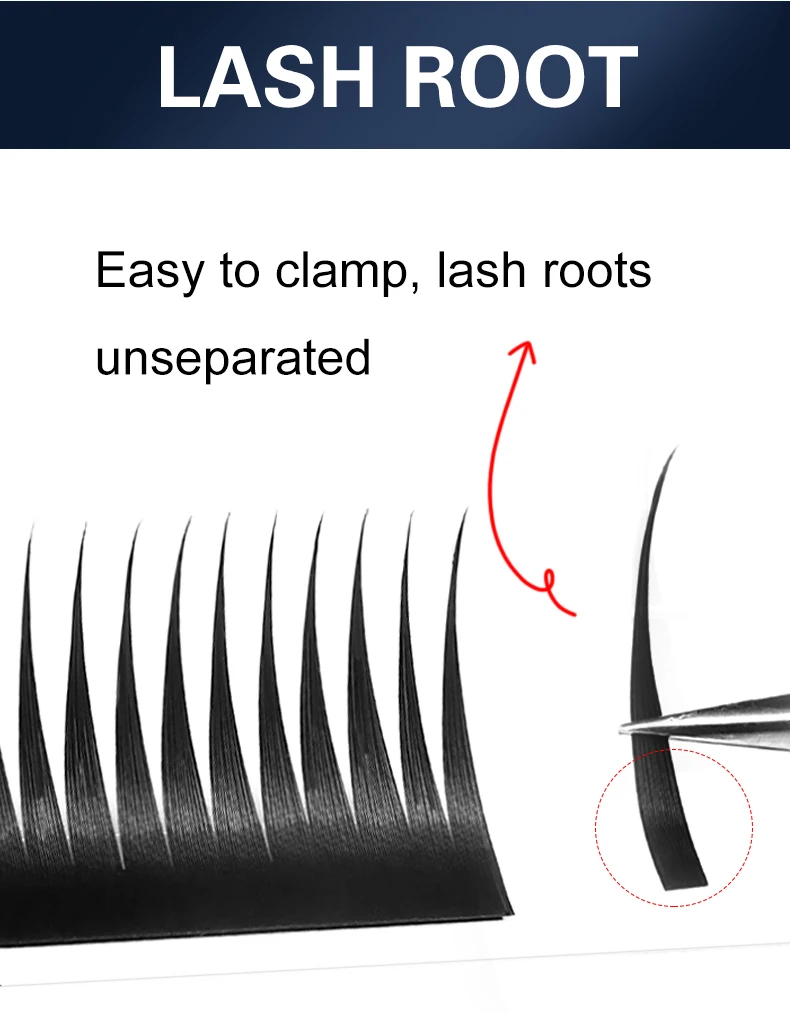 LASH ROOT

Easy to clamp, lash roots unseparated